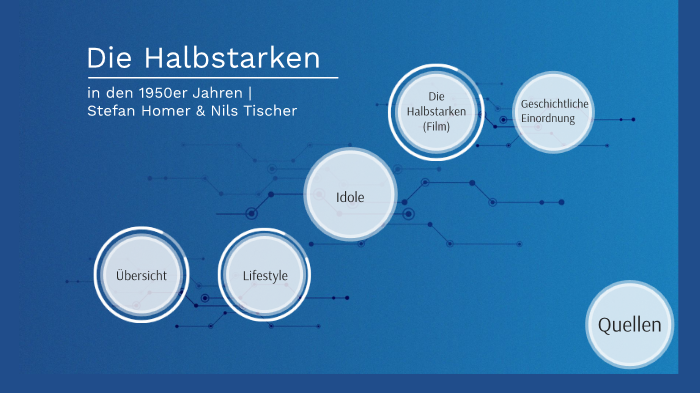 Die Halbstarken

in den 1950er Jahren | Stefan Homer & Nils Tischer

Die Halbstarken (Film)

Geschichtliche Einordnung

Idole

Übersicht

Lifestyle

Quellen